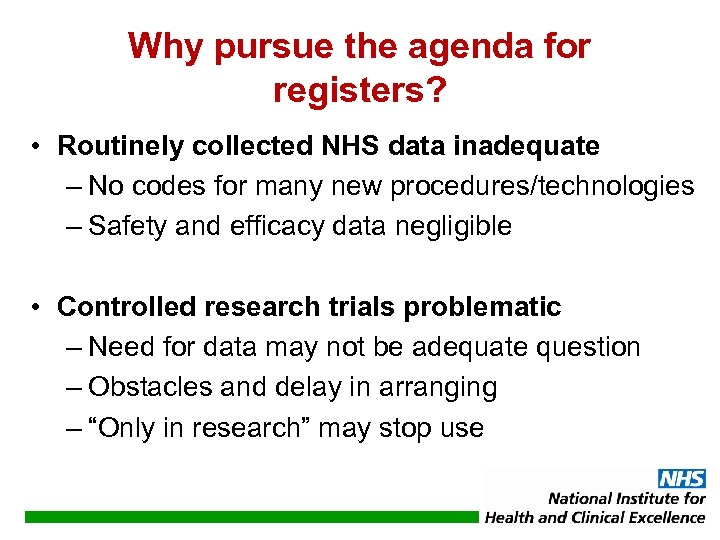 Why pursue the agenda for registers?

• Routinely collected NHS data inadequate
– No codes for many new procedures/technologies
– Safety and efficacy data negligible

• Controlled research trials problematic
– Need for data may not be adequate question
– Obstacles and delay in arranging
– “Only in research” may stop use

NHS
National Institute for Health and Clinical Excellence